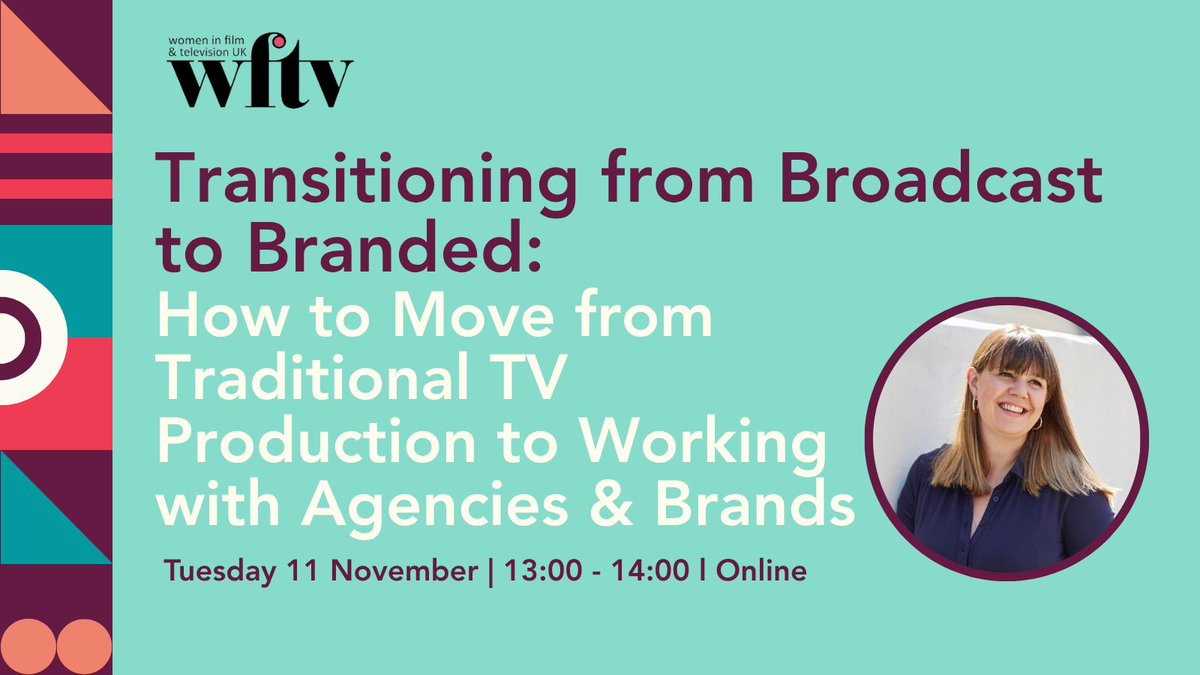 women in film & television UK
wftv

Transitioning from Broadcast to Branded:
How to Move from Traditional TV Production to Working with Agencies & Brands

Tuesday 11 November | 13:00 - 14:00 l Online